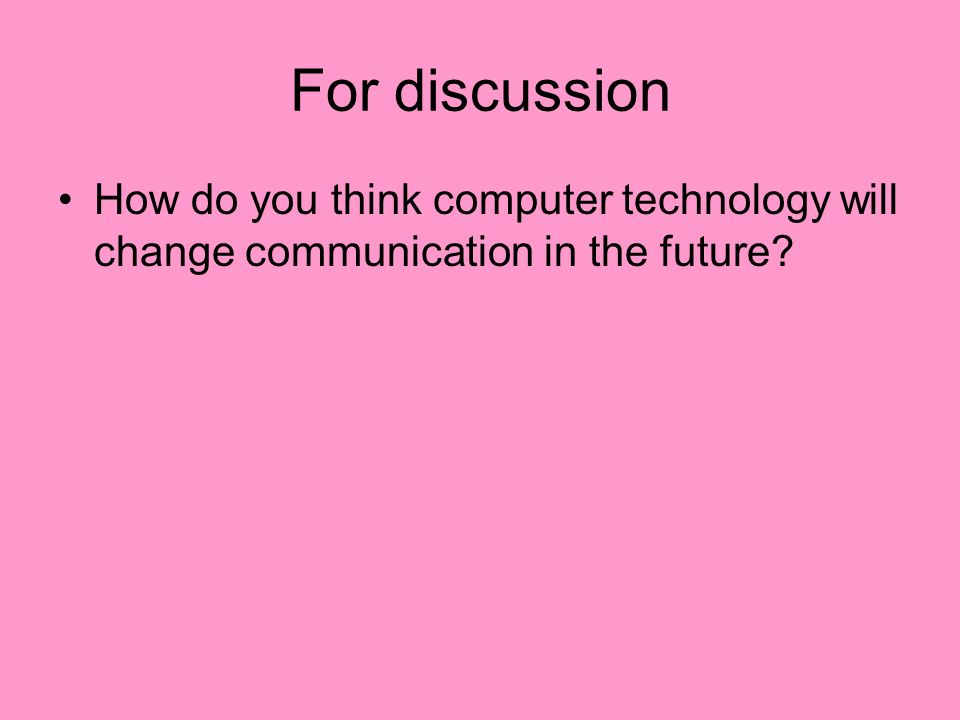 For discussion

• How do you think computer technology will change communication in the future?